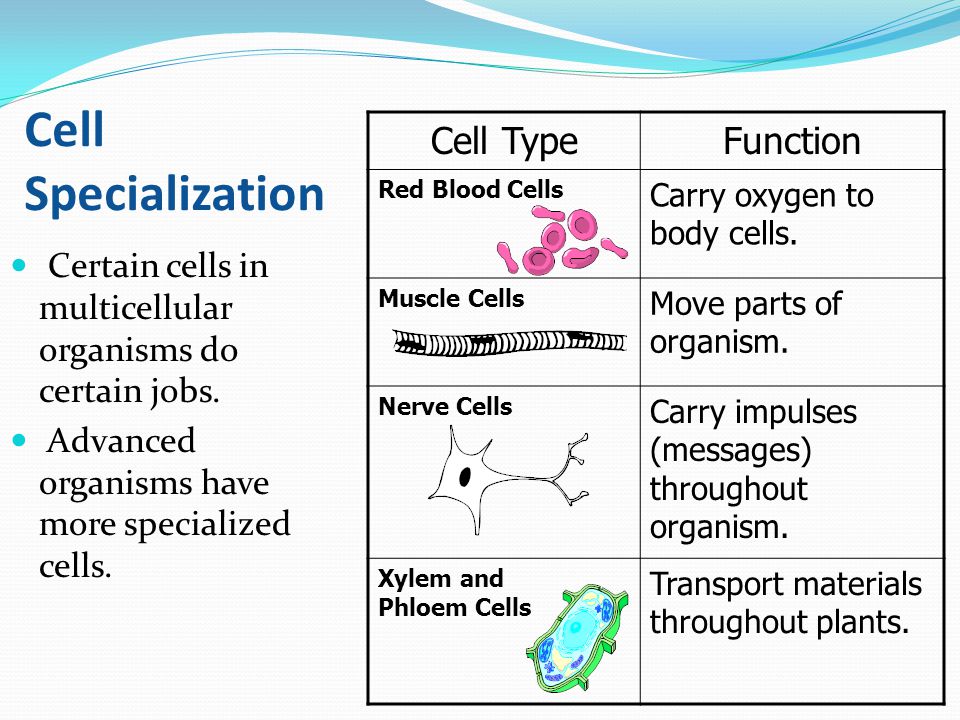 Cell Specialization

- Certain cells in multicellular organisms do certain jobs.
- Advanced organisms have more specialized cells.

| Cell Type | Function |
|---|---|
| Red Blood Cells | Carry oxygen to body cells. |
| Muscle Cells | Move parts of organism. |
| Nerve Cells | Carry impulses (messages) throughout organism. |
| Xylem and Phloem Cells | Transport materials throughout plants. |